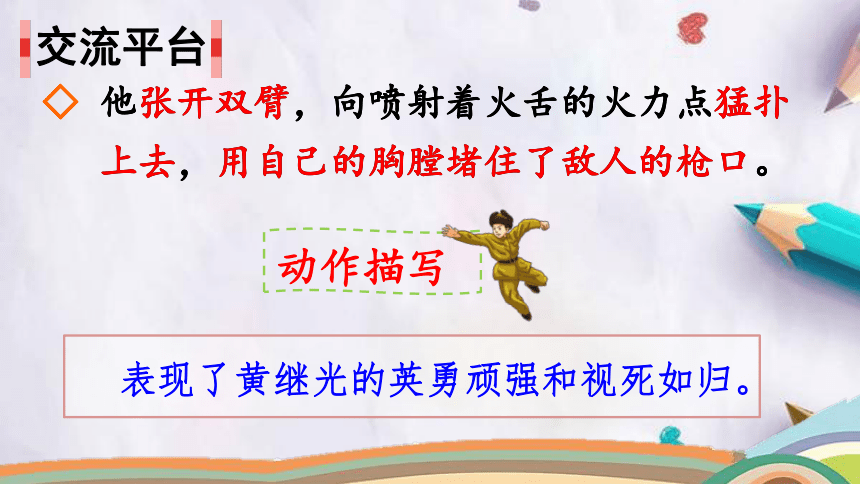 交流平台

◇ 他张开双臂，向喷射着火舌的火力点猛扑上去，用自己的胸膛堵住了敌人的枪口。

动作描写

表现了黄继光的英勇顽强和视死如归。